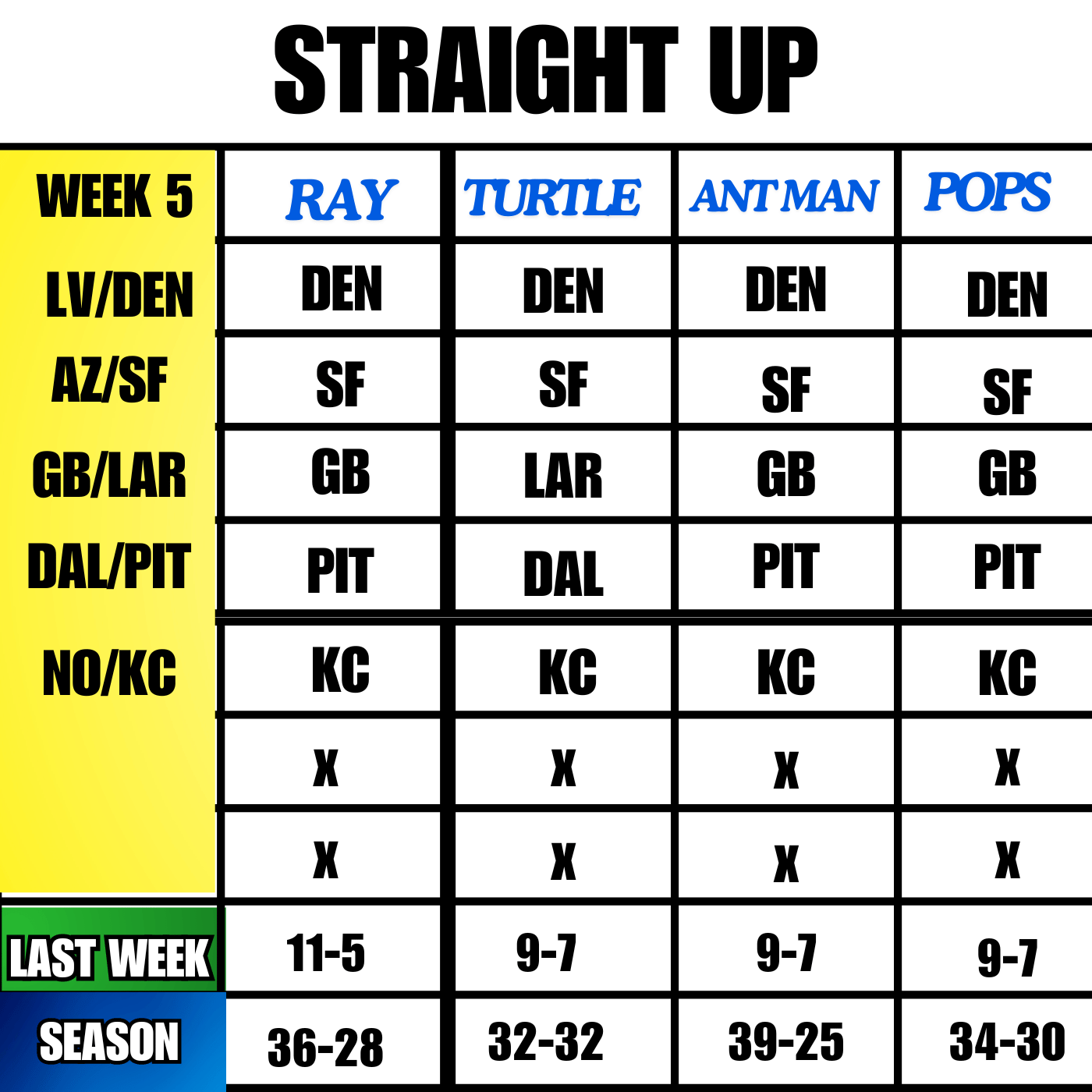 STRAIGHT UP

| WEEK 5 | RAY | TURTLE | ANTMAN | POPS |
|---|---|---|---|---|
| LV/DEN | DEN | DEN | DEN | DEN |
| AZ/SF | SF | SF | SF | SF |
| GB/LAR | GB | LAR | GB | GB |
| DAL/PIT | PIT | DAL | PIT | PIT |
| NO/KC | KC | KC | KC | KC |
| | X | X | X | X |
| | X | X | X | X |
| LAST WEEK | 11-5 | 9-7 | 9-7 | 9-7 |
| SEASON | 36-28 | 32-32 | 39-25 | 34-30 |